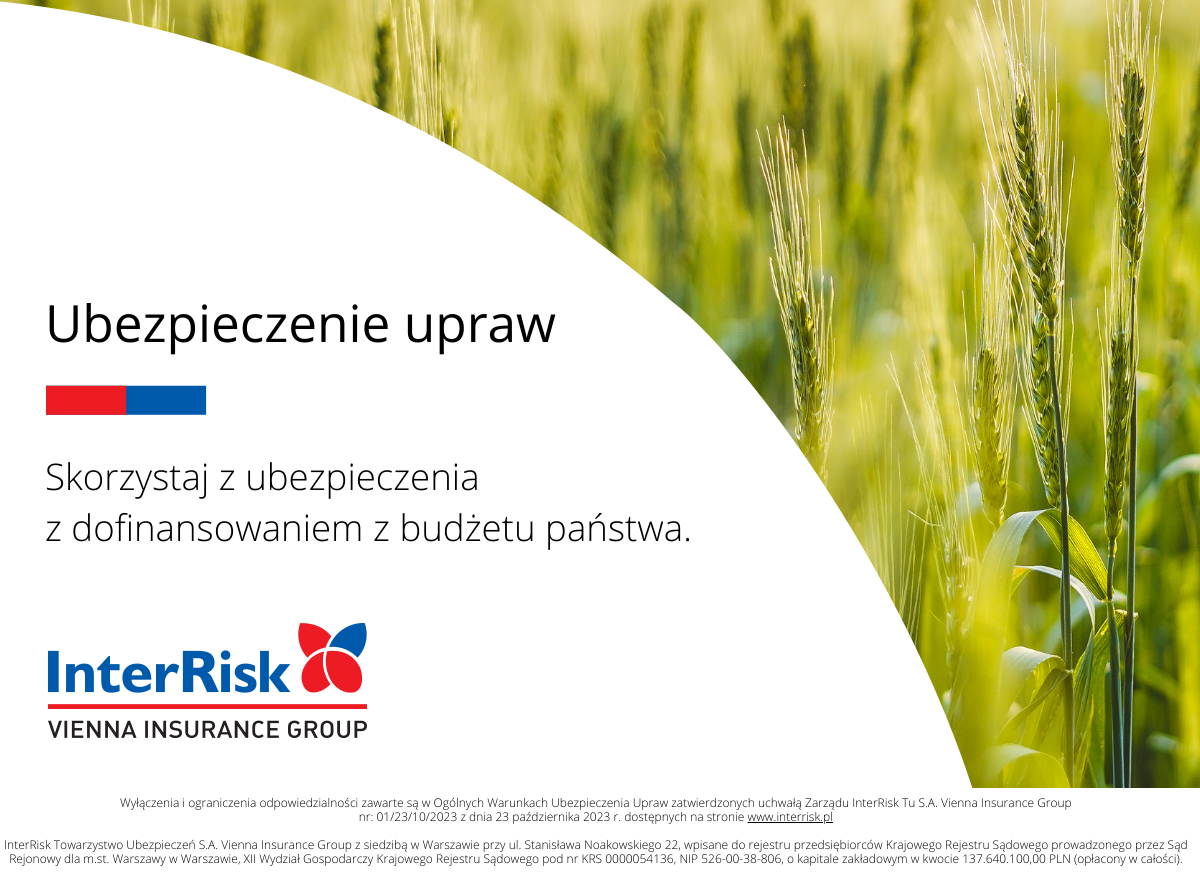 Ubezpieczenie upraw

Skorzystaj z ubezpieczenia
z dofinansowaniem z budżetu państwa.

InterRisk
VIENNA INSURANCE GROUP

Wyłączenia i ograniczenia odpowiedzialności zawarte są w Ogólnych Warunkach Ubezpieczenia Upraw zatwierdzonych uchwałą Zarządu InterRisk Tu S.A. Vienna Insurance Group nr: 01/23/10/2023 z dnia 23 października 2023 r. dostępnych na stronie www.interrisk.pl

InterRisk Towarzystwo Ubezpieczeń S.A. Vienna Insurance Group z siedzibą w Warszawie przy ul. Stanisława Noakowskiego 22, wpisane do rejestru przedsiębiorców Krajowego Rejestru Sądowego prowadzonego przez Sąd Rejonowy dla m.st. Warszawy w Warszawie, XII Wydział Gospodarczy Krajowego Rejestru Sądowego pod nr KRS 0000054136, NIP 526-00-38-806, o kapitale zakładowym w kwocie 137.640.100,00 PLN (opłacony w całości).